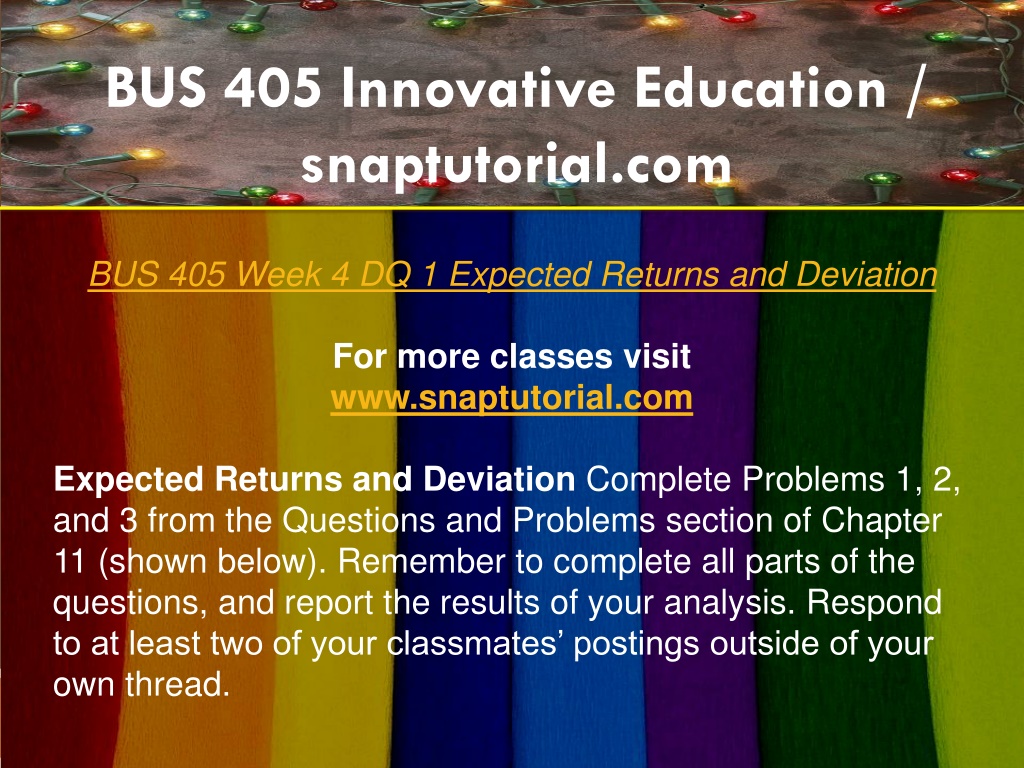 BUS 405 Innovative Education / snaptutorial.com

BUS 405 Week 4 DQ 1 Expected Returns and Deviation

For more classes visit
www.snaptutorial.com

Expected Returns and Deviation Complete Problems 1, 2, and 3 from the Questions and Problems section of Chapter 11 (shown below). Remember to complete all parts of the questions, and report the results of your analysis. Respond to at least two of your classmates’ postings outside of your own thread.